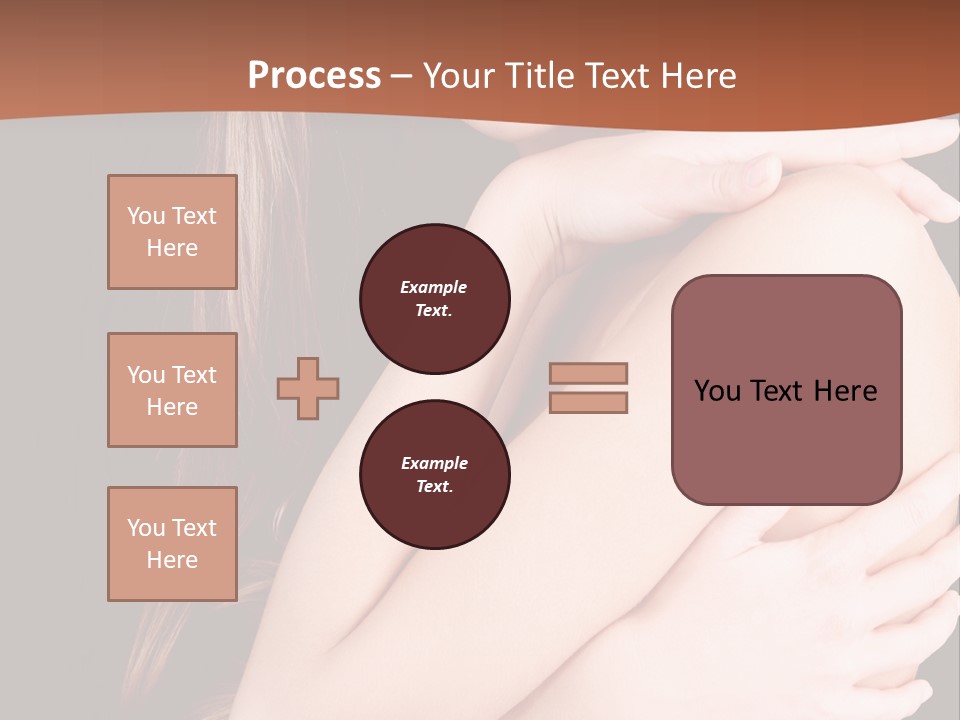 Process – Your Title Text Here

You Text Here

You Text Here

You Text Here

Example Text.

Example Text.

You Text Here